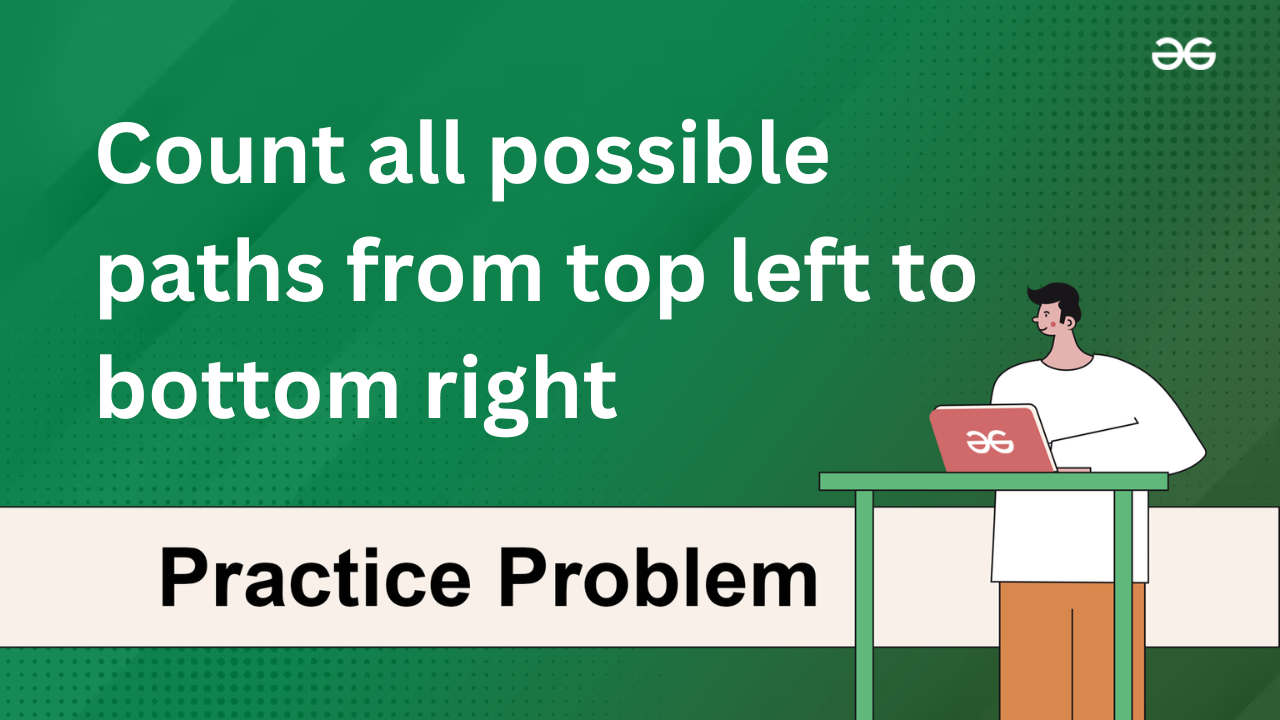 Count all possible paths from top left to bottom right

Practice Problem